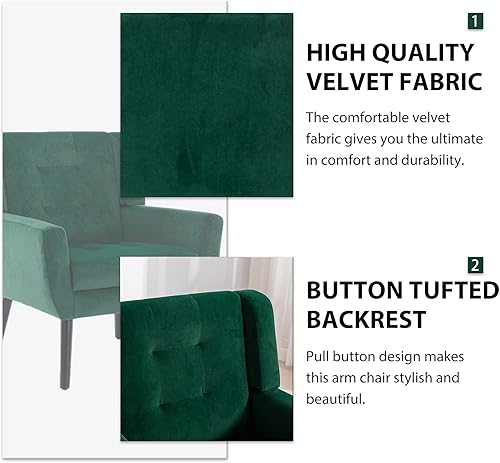 1

HIGH QUALITY VELVET FABRIC

The comfortable velvet fabric gives you the ultimate in comfort and durability.

2

BUTTON TUFTED BACKREST

Pull button design makes this arm chair stylish and beautiful.